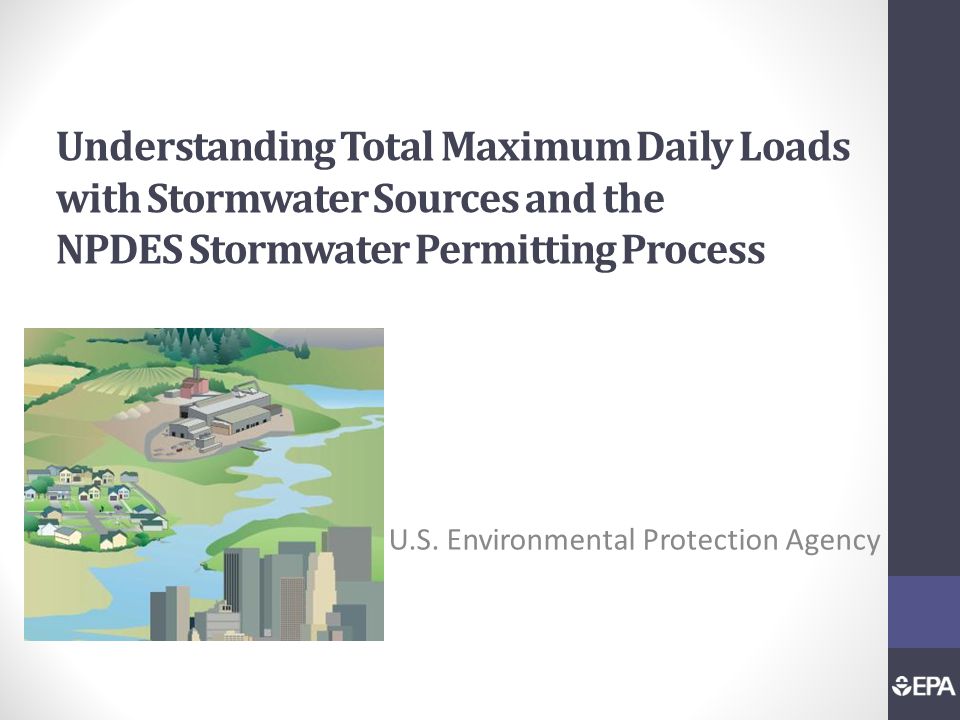 Understanding Total Maximum Daily Loads with Stormwater Sources and the NPDES Stormwater Permitting Process

U.S. Environmental Protection Agency

EPA